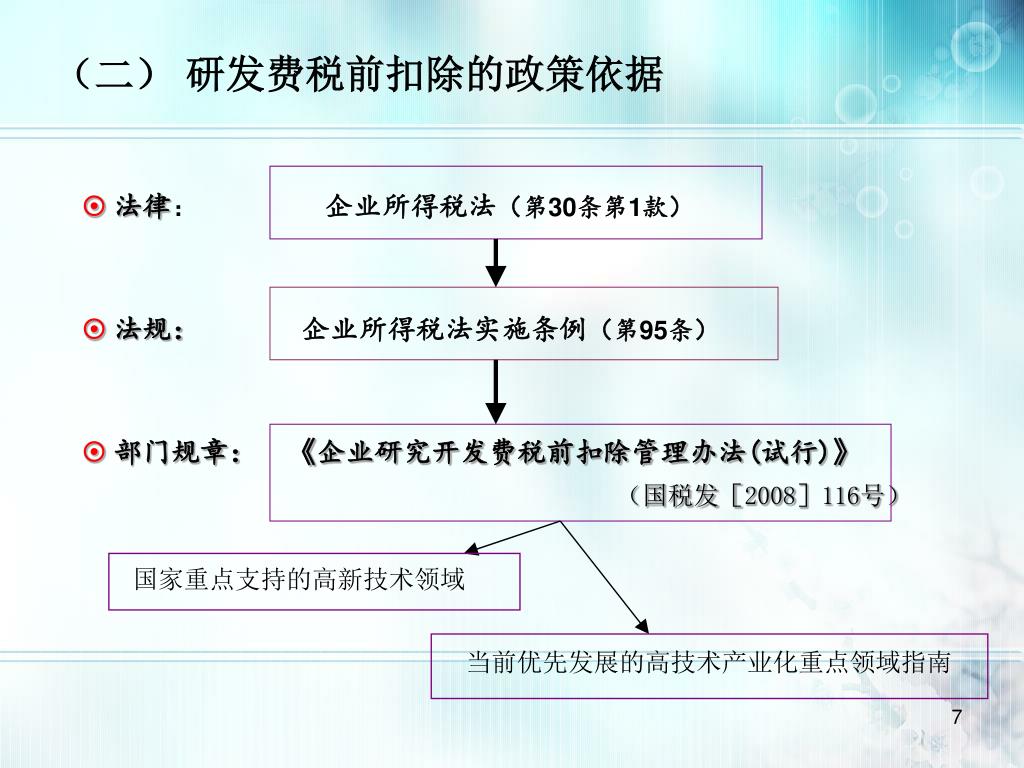 （二） 研发费税前扣除的政策依据

法律：

企业所得税法（第30条第1款）

法规：

企业所得税法实施条例（第95条）

部门规章：

《企业研究开发费税前扣除管理办法(试行)》
（国税发［2008］116号）

国家重点支持的高新技术领域

当前优先发展的高技术产业化重点领域指南

7